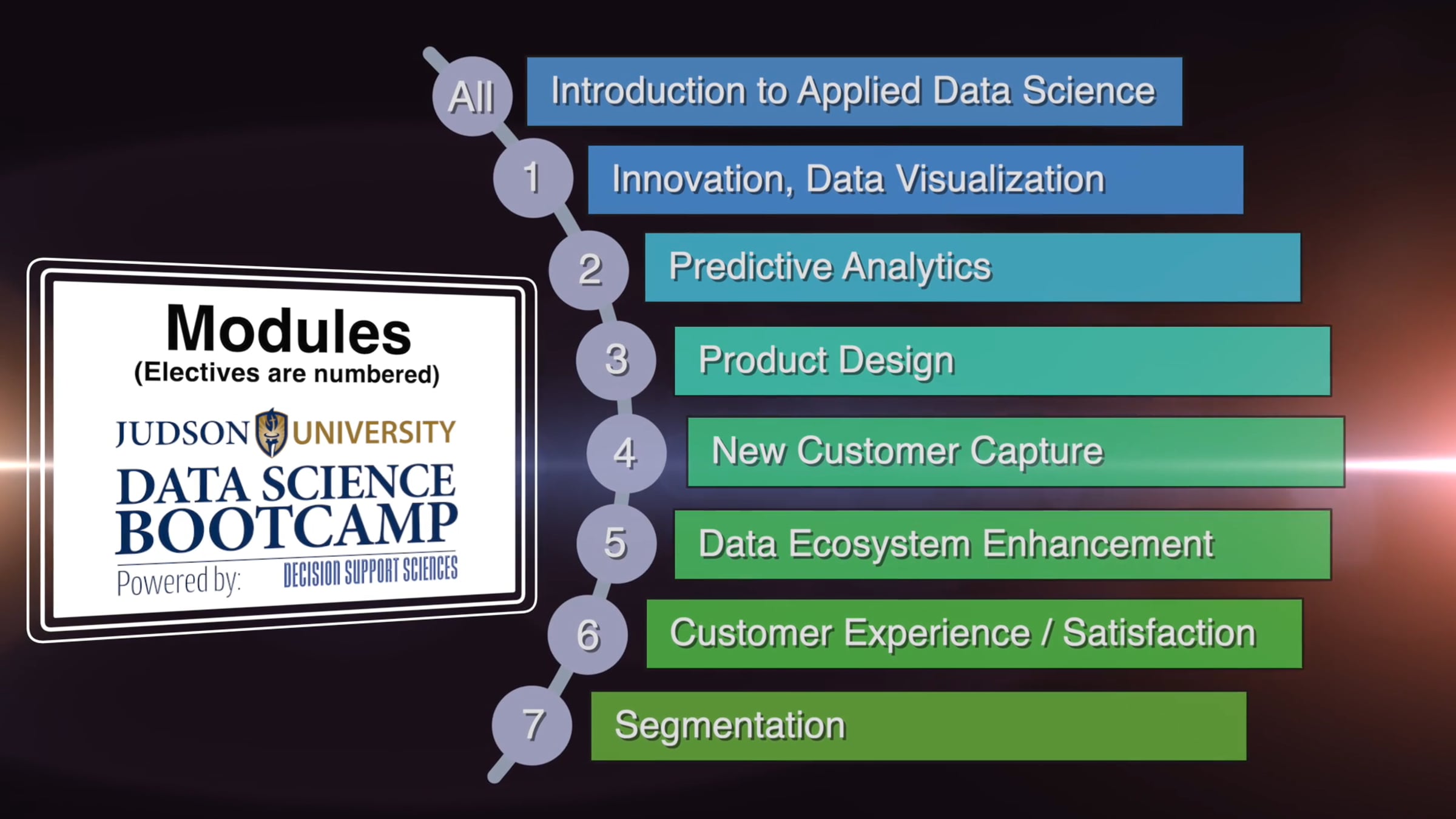 Modules
(Electives are numbered)

JUDSON UNIVERSITY
DATA SCIENCE BOOTCAMP
Powered by: DECISION SUPPORT SCIENCES

All Introduction to Applied Data Science
1 Innovation, Data Visualization
2 Predictive Analytics
3 Product Design
4 New Customer Capture
5 Data Ecosystem Enhancement
6 Customer Experience / Satisfaction
7 Segmentation